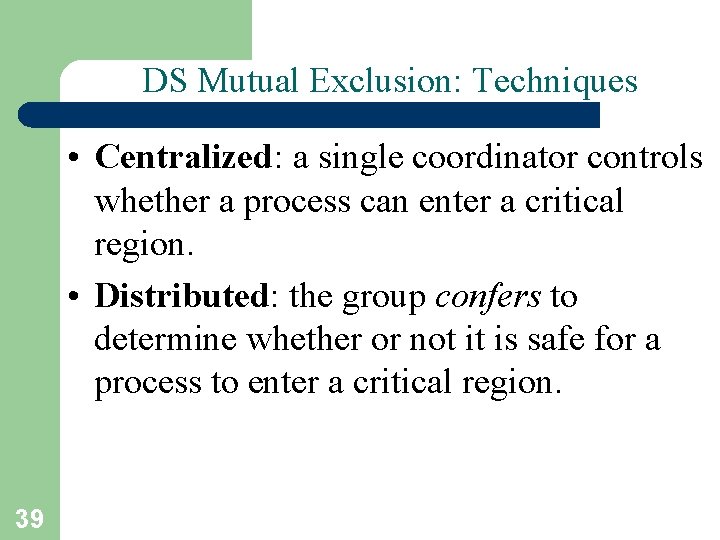 DS Mutual Exclusion: Techniques

• Centralized: a single coordinator controls whether a process can enter a critical region.

• Distributed: the group confers to determine whether or not it is safe for a process to enter a critical region.

39